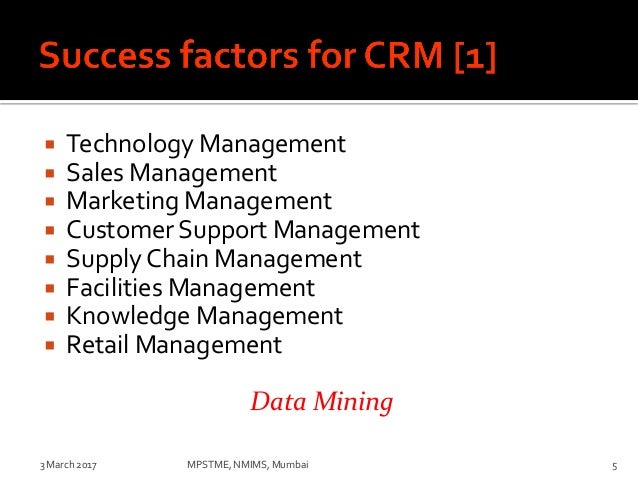 Success factors for CRM [1]

- Technology Management
- Sales Management
- Marketing Management
- Customer Support Management
- Supply Chain Management
- Facilities Management
- Knowledge Management
- Retail Management

Data Mining

3 March 2017 MPSTME, NMIMS, Mumbai 5